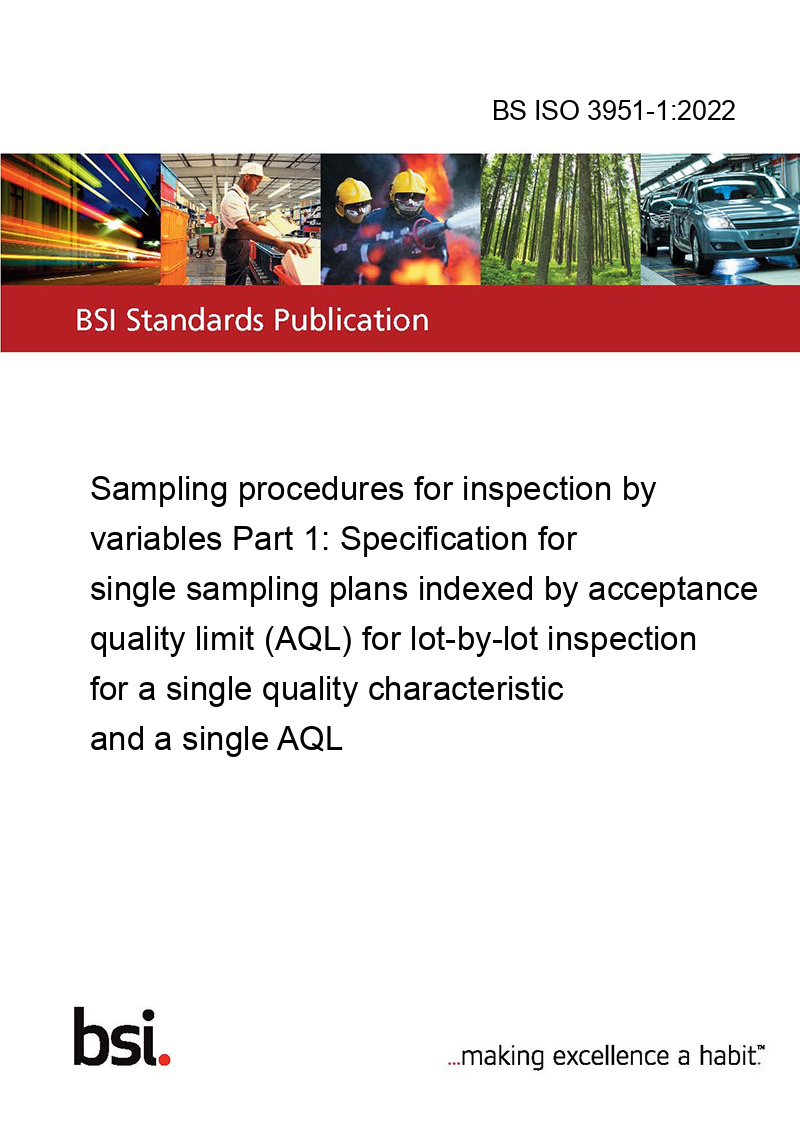 BS ISO 3951-1:2022

BSI Standards Publication

Sampling procedures for inspection by variables Part 1: Specification for single sampling plans indexed by acceptance quality limit (AQL) for lot-by-lot inspection for a single quality characteristic and a single AQL

bsi.

...making excellence a habit.™